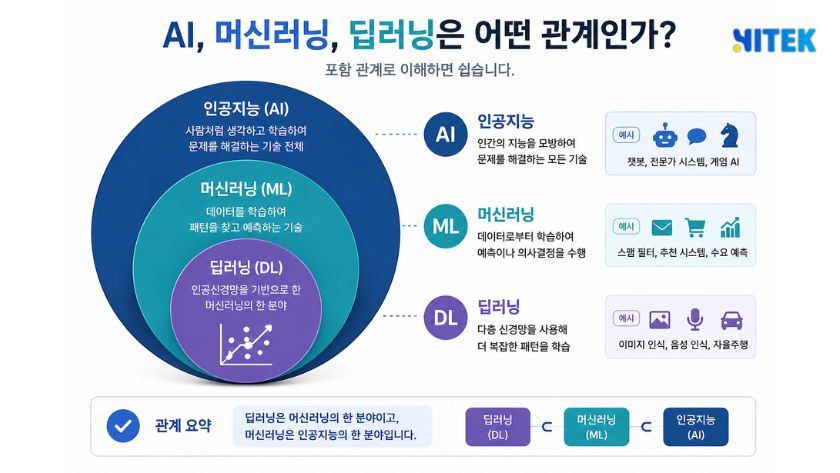 AI, 머신러닝, 딥러닝은 어떤 관계인가?

HITEK

포함 관계로 이해하면 쉽습니다.

인공지능 (AI)
사람처럼 생각하고 학습하여 문제를 해결하는 기술 전체

머신러닝 (ML)
데이터를 학습하여 패턴을 찾고 예측하는 기술

딥러닝 (DL)
인공신경망을 기반으로 한 머신러닝의 한 분야

AI
인공지능
인간의 지능을 모방하여 문제를 해결하는 모든 기술
예시
챗봇, 전문가 시스템, 게임 AI

ML
머신러닝
데이터로부터 학습하여 예측이나 의사결정을 수행
예시
스팸 필터, 추천 시스템, 수요 예측

DL
딥러닝
다층 신경망을 사용해 더 복잡한 패턴을 학습
예시
이미지 인식, 음성 인식, 자율주행

관계 요약
딥러닝은 머신러닝의 한 분야이고, 머신러닝은 인공지능의 한 분야입니다.

딥러닝 (DL) $\subset$ 머신러닝 (ML) $\subset$ 인공지능 (AI)